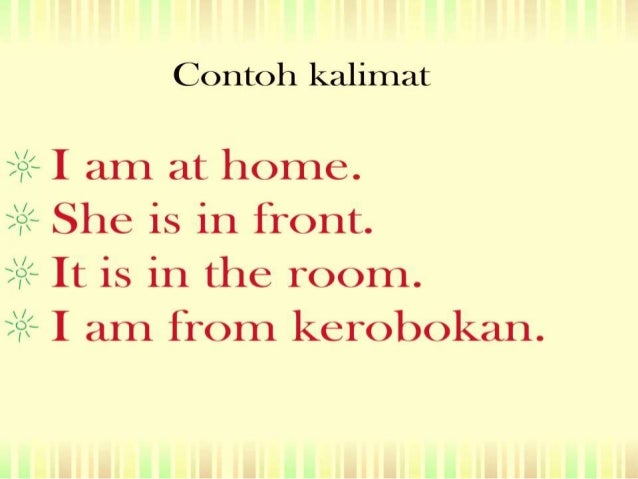 Contoh kalimat

I am at home.
She is in front.
It is in the room.
I am from kerobokan.